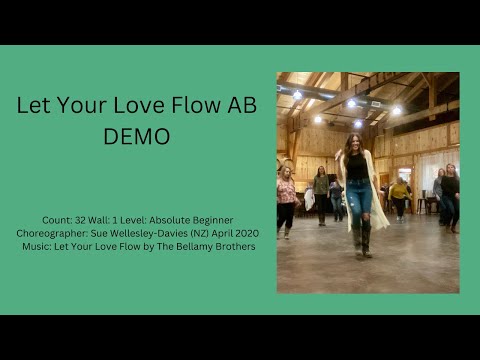 Let Your Love Flow AB DEMO

Count: 32 Wall: 1 Level: Absolute Beginner
Choreographer: Sue Wellesley-Davies (NZ) April 2020
Music: Let Your Love Flow by The Bellamy Brothers